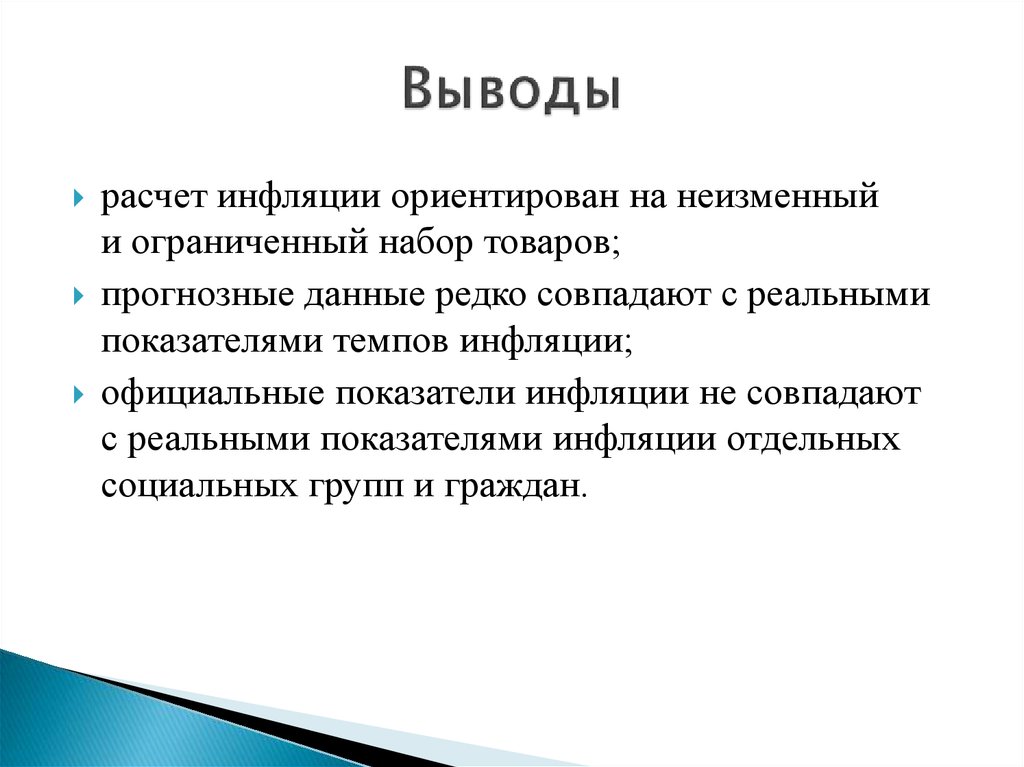 Выводы

расчет инфляции ориентирован на неизменный и ограниченный набор товаров;

прогнозные данные редко совпадают с реальными показателями темпов инфляции;

официальные показатели инфляции не совпадают с реальными показателями инфляции отдельных социальных групп и граждан.